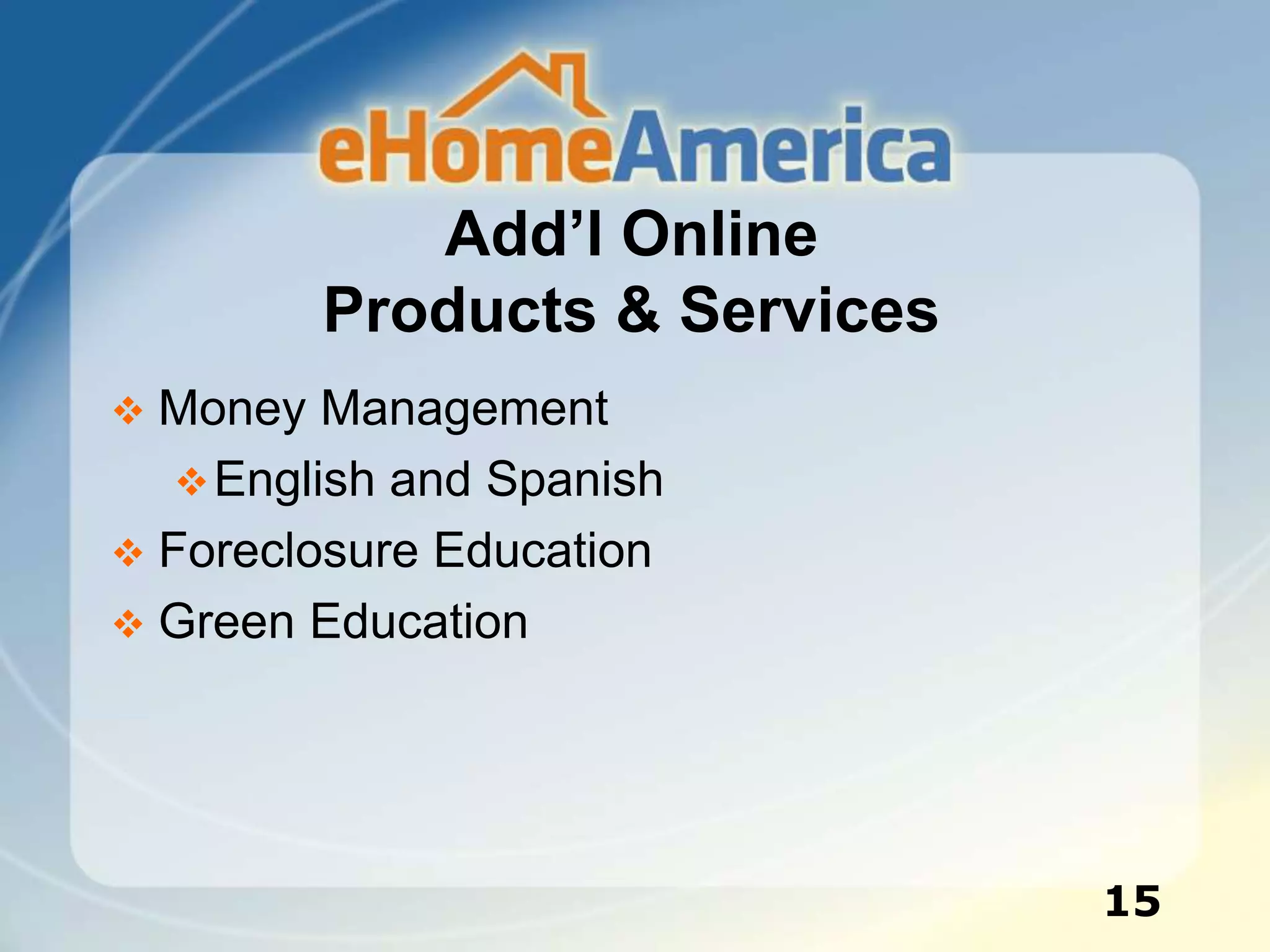 eHomeAmerica

Add’l Online
Products & Services

❖ Money Management
  ❖ English and Spanish
❖ Foreclosure Education
❖ Green Education

15